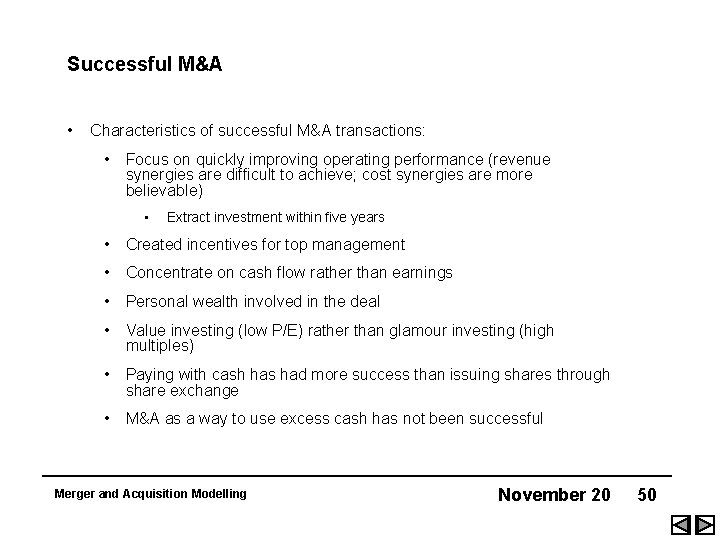 Successful M&A

• Characteristics of successful M&A transactions:

• Focus on quickly improving operating performance (revenue synergies are difficult to achieve; cost synergies are more believable)

• Extract investment within five years

• Created incentives for top management

• Concentrate on cash flow rather than earnings

• Personal wealth involved in the deal

• Value investing (low P/E) rather than glamour investing (high multiples)

• Paying with cash has had more success than issuing shares through share exchange

• M&A as a way to use excess cash has not been successful

Merger and Acquisition Modelling

November 20 50